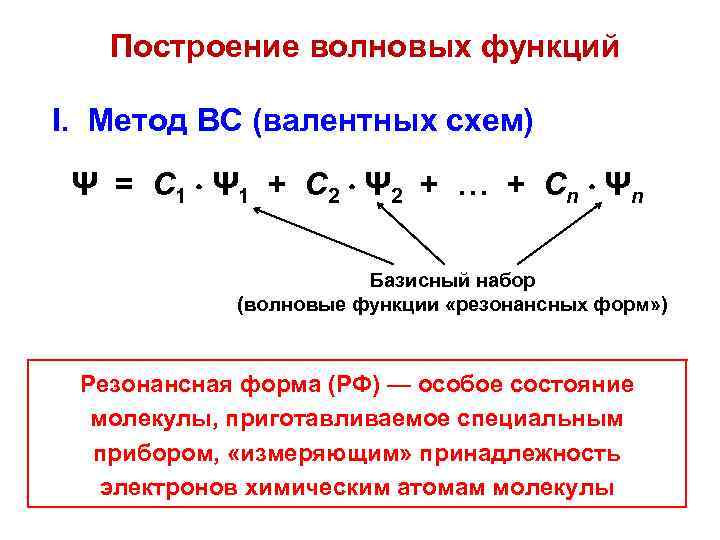 Построение волновых функций

I. Метод ВС (валентных схем)

$\Psi = C_1 \cdot \Psi_1 + C_2 \cdot \Psi_2 + \ldots + C_n \cdot \Psi_n$

Базисный набор (волновые функции «резонансных форм»)

Резонансная форма (РФ) — особое состояние молекулы, приготавливаемое специальным прибором, «измеряющим» принадлежность электронов химическим атомам молекулы